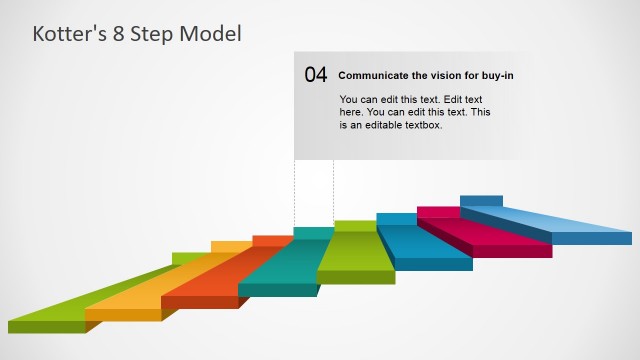 Kotter's 8 Step Model

04 Communicate the vision for buy-in

You can edit this text. Edit text here. You can edit this text. This is an editable textbox.